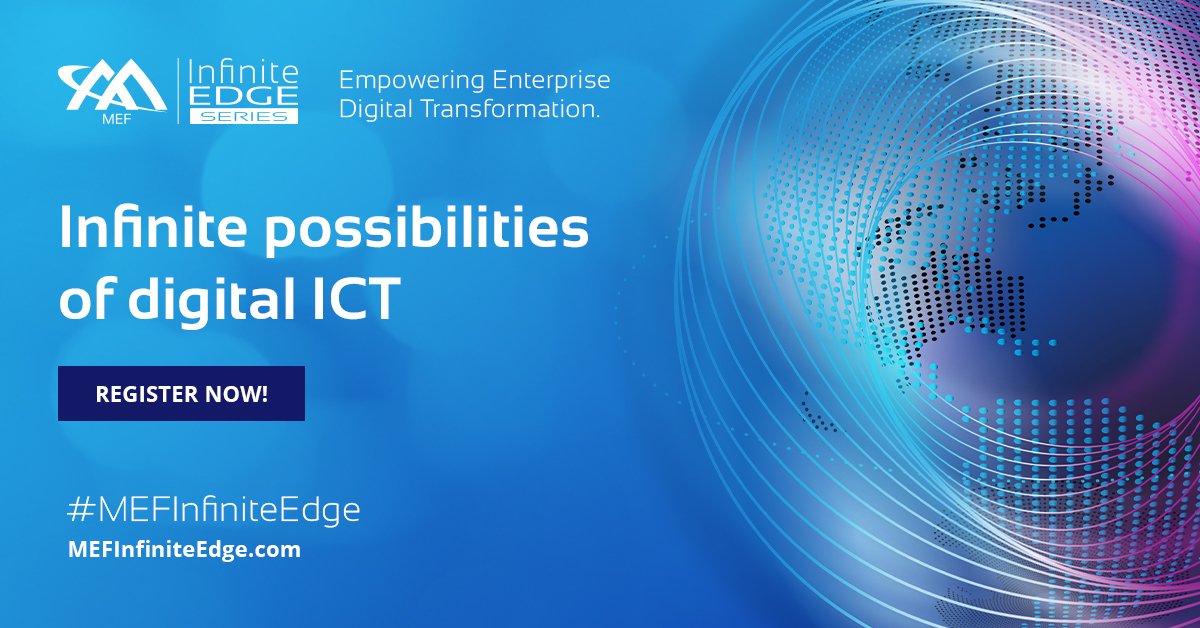 MEF Infinite EDGE SERIES

Empowering Enterprise Digital Transformation.

Infinite possibilities of digital ICT

REGISTER NOW!

#MEFInfiniteEdge
MEFInfiniteEdge.com